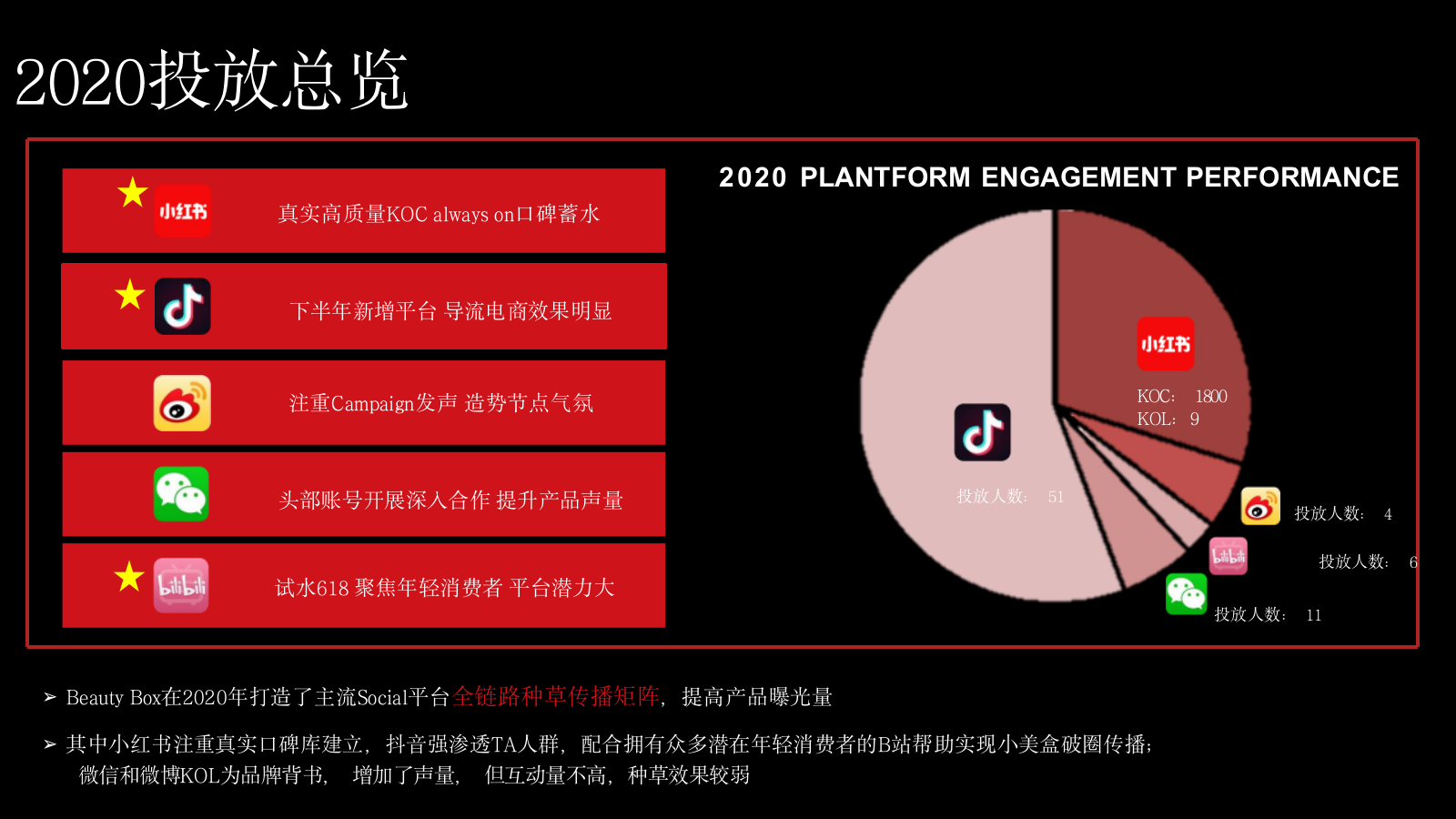 2020投放总览

小红书 真实高质量KOC always on口碑蓄水

下半年新增平台 导流电商效果明显

注重Campaign发声 造势节点气氛

头部账号开展深入合作 提升产品声量

bilibili 试水618 聚焦年轻消费者 平台潜力大

2020 PLANTFORM ENGAGEMENT PERFORMANCE

小红书
KOC: 1800
KOL: 9

投放人数: 51

投放人数: 4

bilibili 投放人数: 6

投放人数: 11

➢ Beauty Box在2020年打造了主流Social平台全链路种草传播矩阵, 提高产品曝光量

➢ 其中小红书注重真实口碑库建立, 抖音强渗透TA人群, 配合拥有众多潜在年轻消费者的B站帮助实现小美盒破圈传播; 微信和微博KOL为品牌背书, 增加了声量, 但互动量不高, 种草效果较弱